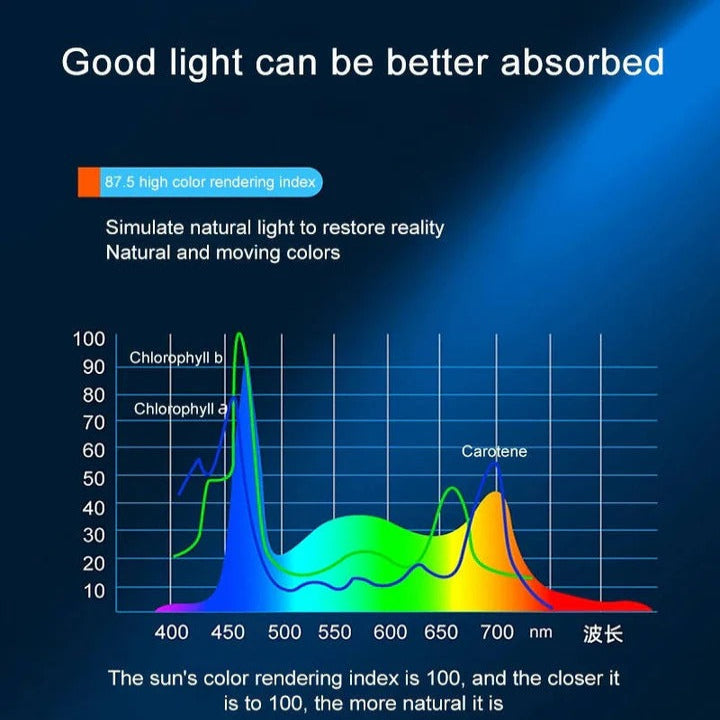 Good light can be better absorbed

87.5 high color rendering index

Simulate natural light to restore reality
Natural and moving colors

100
90
80
70
60
50
40
30
20
10

Chlorophyll b
Chlorophyll a
Carotene

400 450 500 550 600 650 700 nm 波长

The sun's color rendering index is 100, and the closer it is to 100, the more natural it is